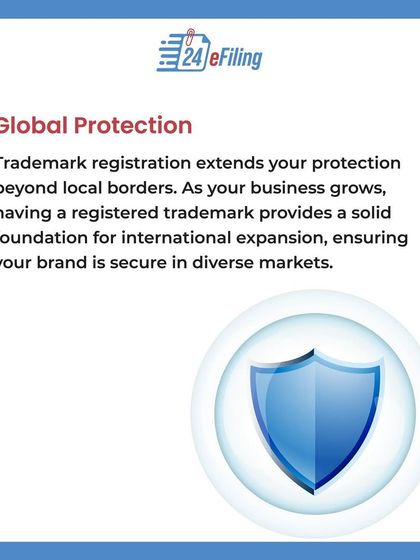 24eFiling

Global Protection

Trademark registration extends your protection beyond local borders. As your business grows, having a registered trademark provides a solid foundation for international expansion, ensuring your brand is secure in diverse markets.